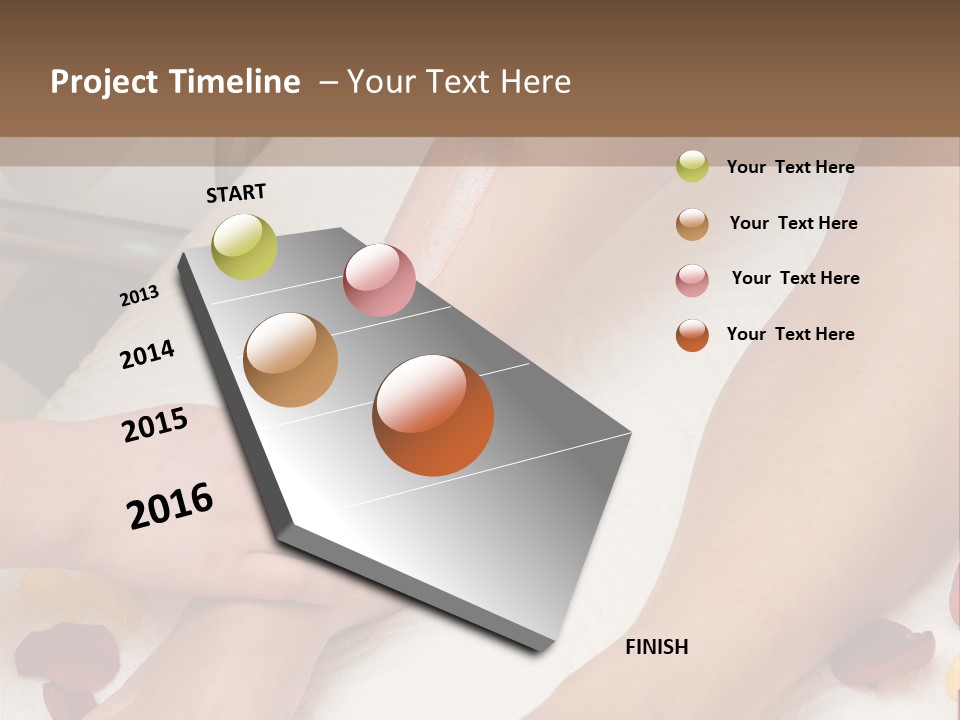 Project Timeline – Your Text Here

START

2013

2014

2015

2016

FINISH

Your Text Here

Your Text Here

Your Text Here

Your Text Here